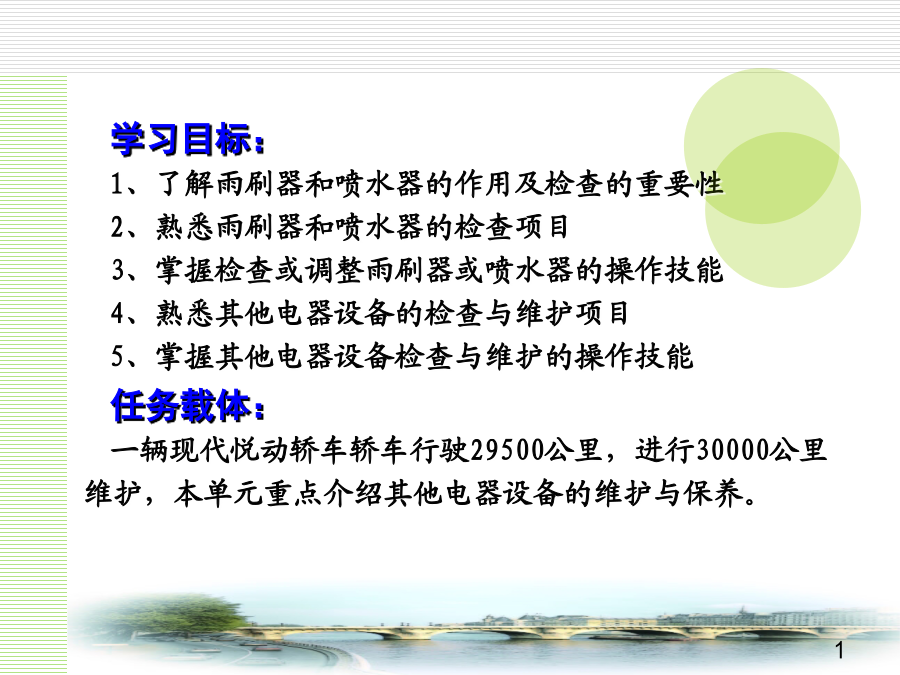 学习目标：

1、了解雨刷器和喷水器的作用及检查的重要性
2、熟悉雨刷器和喷水器的检查项目
3、掌握检查或调整雨刷器或喷水器的操作技能
4、熟悉其他电器设备的检查与维护项目
5、掌握其他电器设备检查与维护的操作技能

任务载体：

一辆现代悦动轿车轿车行驶29500公里，进行30000公里维护，本单元重点介绍其他电器设备的维护与保养。

1